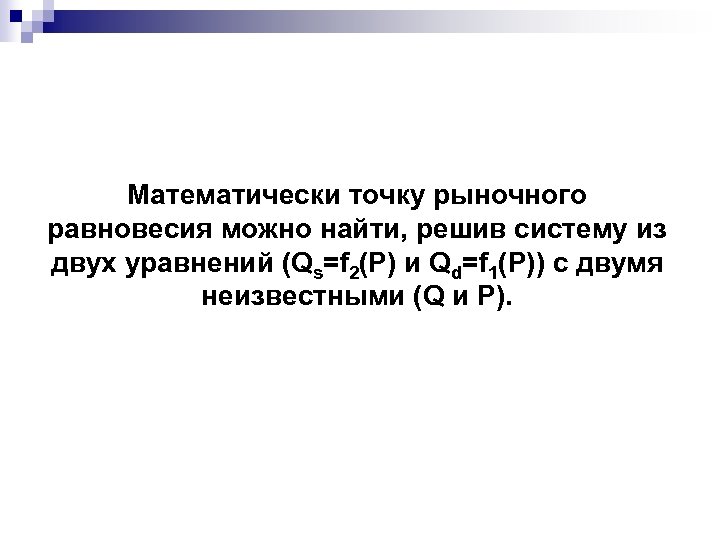 Математически точку рыночного равновесия можно найти, решив систему из двух уравнений ($Q_s=f_2(P)$ и $Q_d=f_1(P)$) с двумя неизвестными (Q и P).